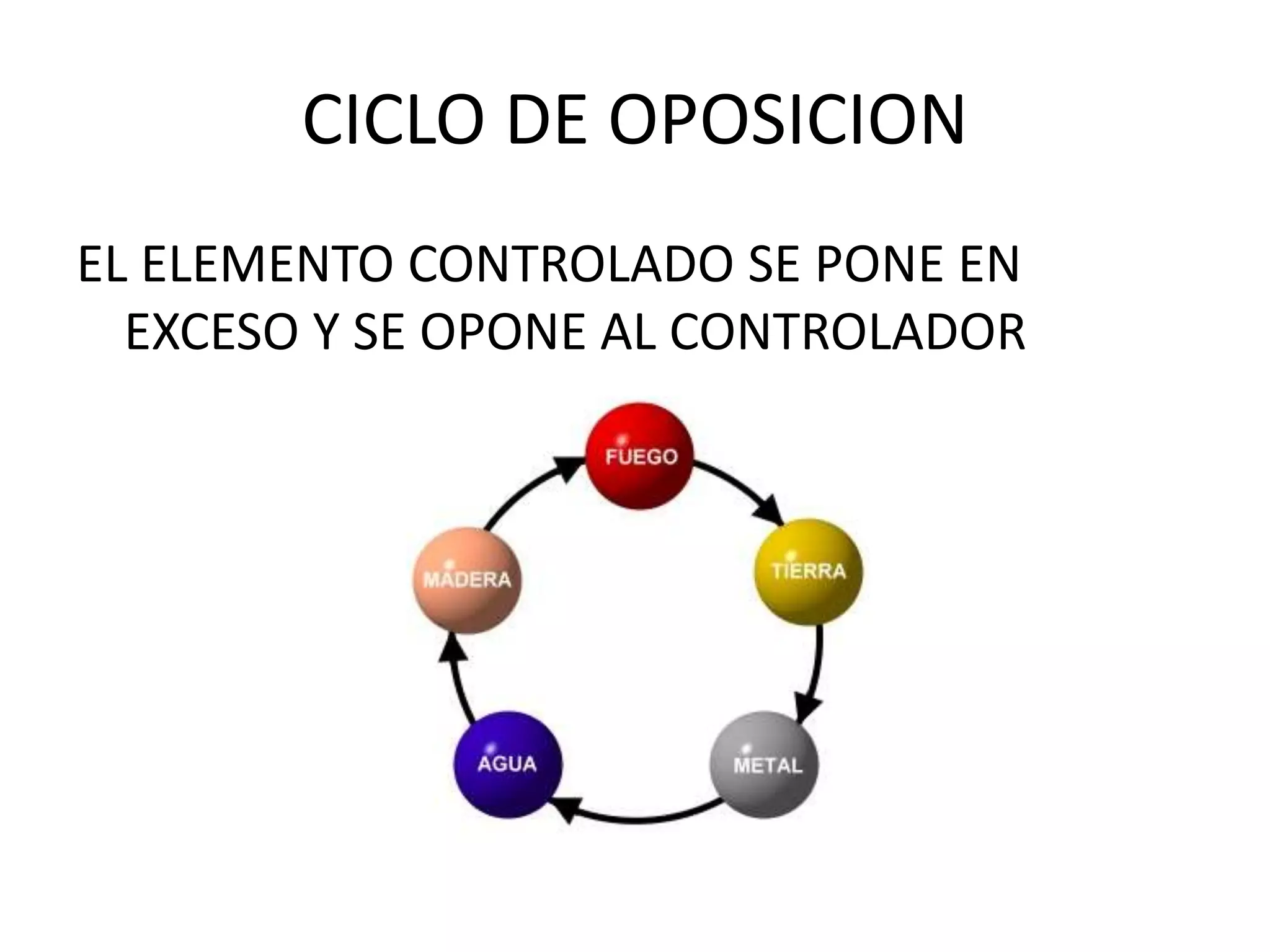 CICLO DE OPOSICION

EL ELEMENTO CONTROLADO SE PONE EN EXCESO Y SE OPONE AL CONTROLADOR

FUEGO
TIERRA
METAL
AGUA
MADERA